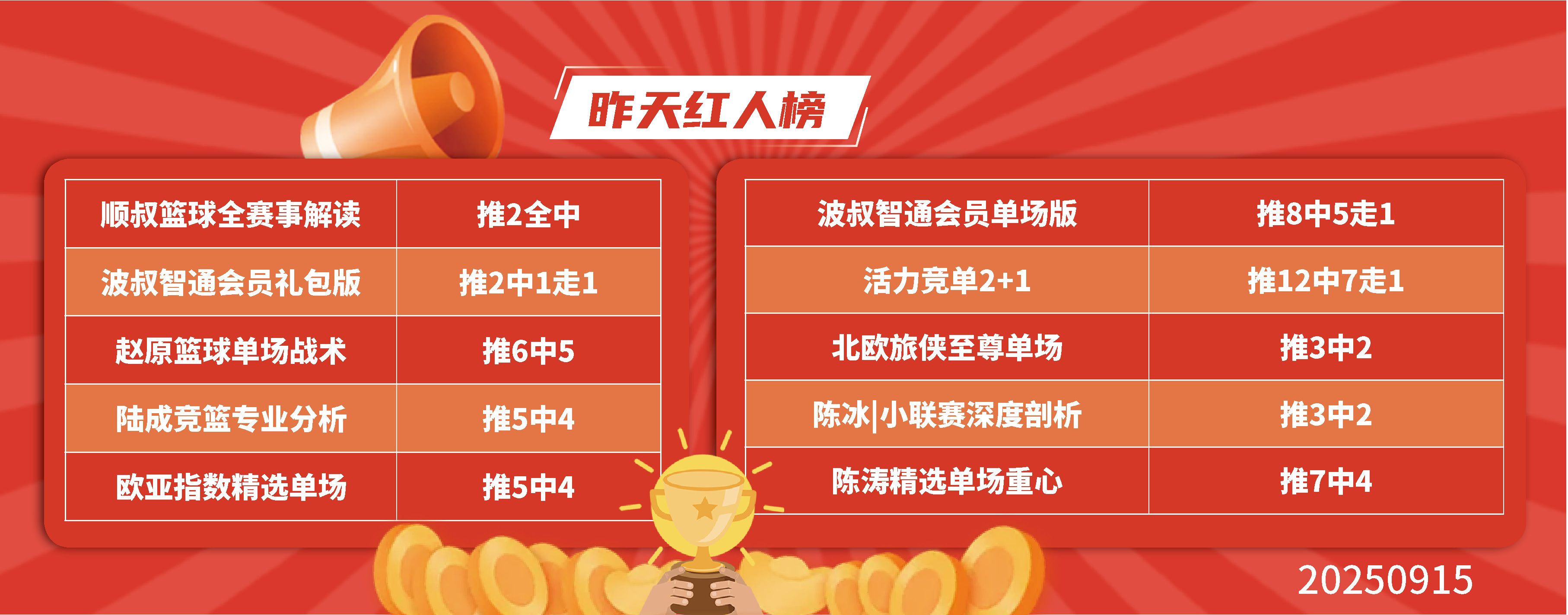 昨天红人榜

| 顺叔篮球全赛事解读 | 推2全中 |
|---|---|
| 波叔智通会员礼包版 | 推2中1走1 |
| 赵原篮球单场战术 | 推6中5 |
| 陆成竞篮专业分析 | 推5中4 |
| 欧亚指数精选单场 | 推5中4 |

| 波叔智通会员单场版 | 推8中5走1 |
|---|---|
| 活力竞单2+1 | 推12中7走1 |
| 北欧旅侠至尊单场 | 推3中2 |
| 陈冰\|小联赛深度剖析 | 推3中2 |
| 陈涛精选单场重心 | 推7中4 |

20250915